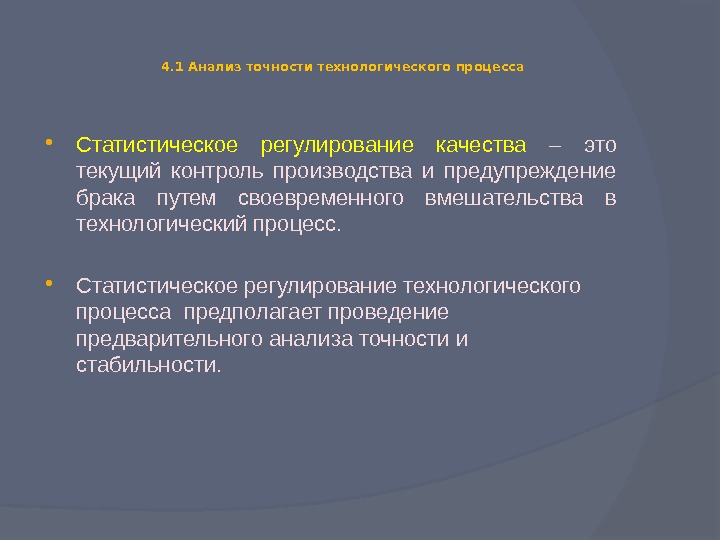 4.1 Анализ точности технологического процесса

• Статистическое регулирование качества – это текущий контроль производства и предупреждение брака путем своевременного вмешательства в технологический процесс.

• Статистическое регулирование технологического процесса предполагает проведение предварительного анализа точности и стабильности.